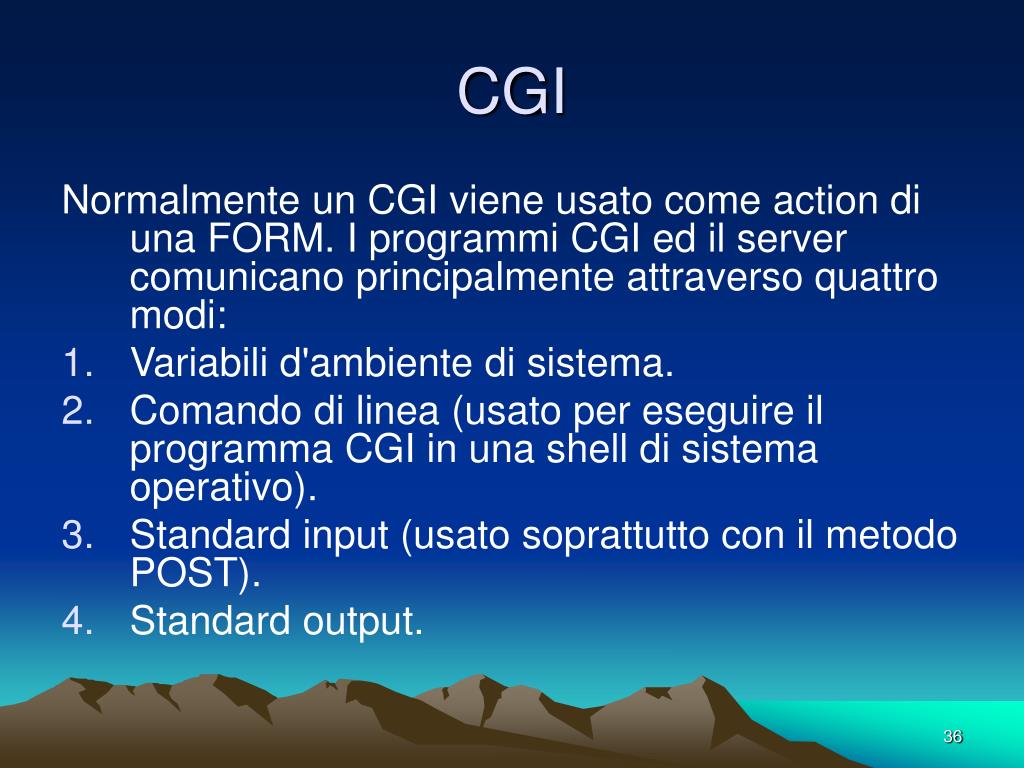 CGI

Normalmente un CGI viene usato come action di una FORM. I programmi CGI ed il server comunicano principalmente attraverso quattro modi:

1. Variabili d'ambiente di sistema.
2. Comando di linea (usato per eseguire il programma CGI in una shell di sistema operativo).
3. Standard input (usato soprattutto con il metodo POST).
4. Standard output.

36